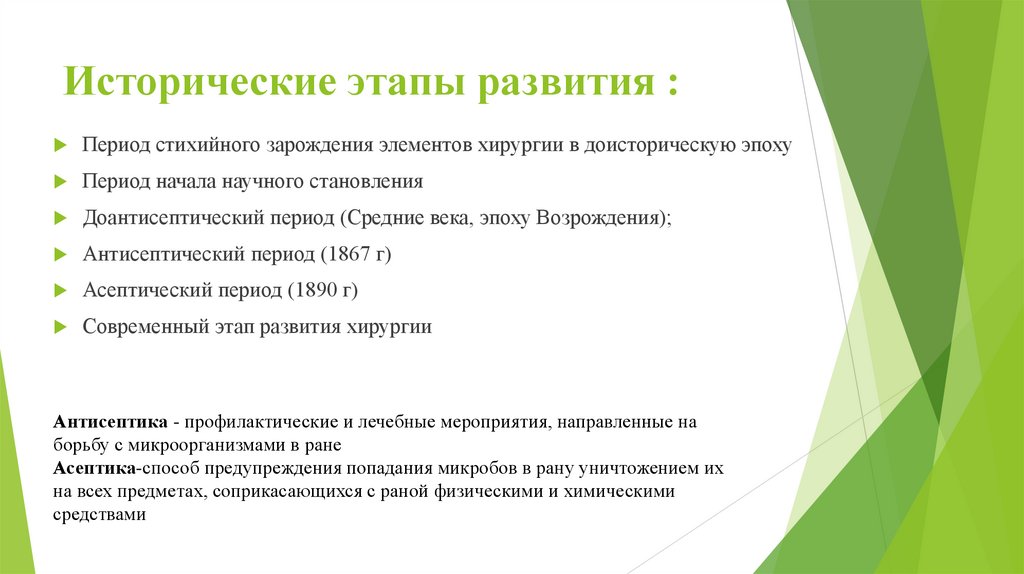 Исторические этапы развития :

Период стихийного зарождения элементов хирургии в доисторическую эпоху

Период начала научного становления

Доантисептический период (Средние века, эпоху Возрождения);

Антисептический период (1867 г)

Асептический период (1890 г)

Современный этап развития хирургии

Антисептика - профилактические и лечебные мероприятия, направленные на борьбу с микроорганизмами в ране
Асептика-способ предупреждения попадания микробов в рану уничтожением их на всех предметах, соприкасающихся с раной физическими и химическими средствами